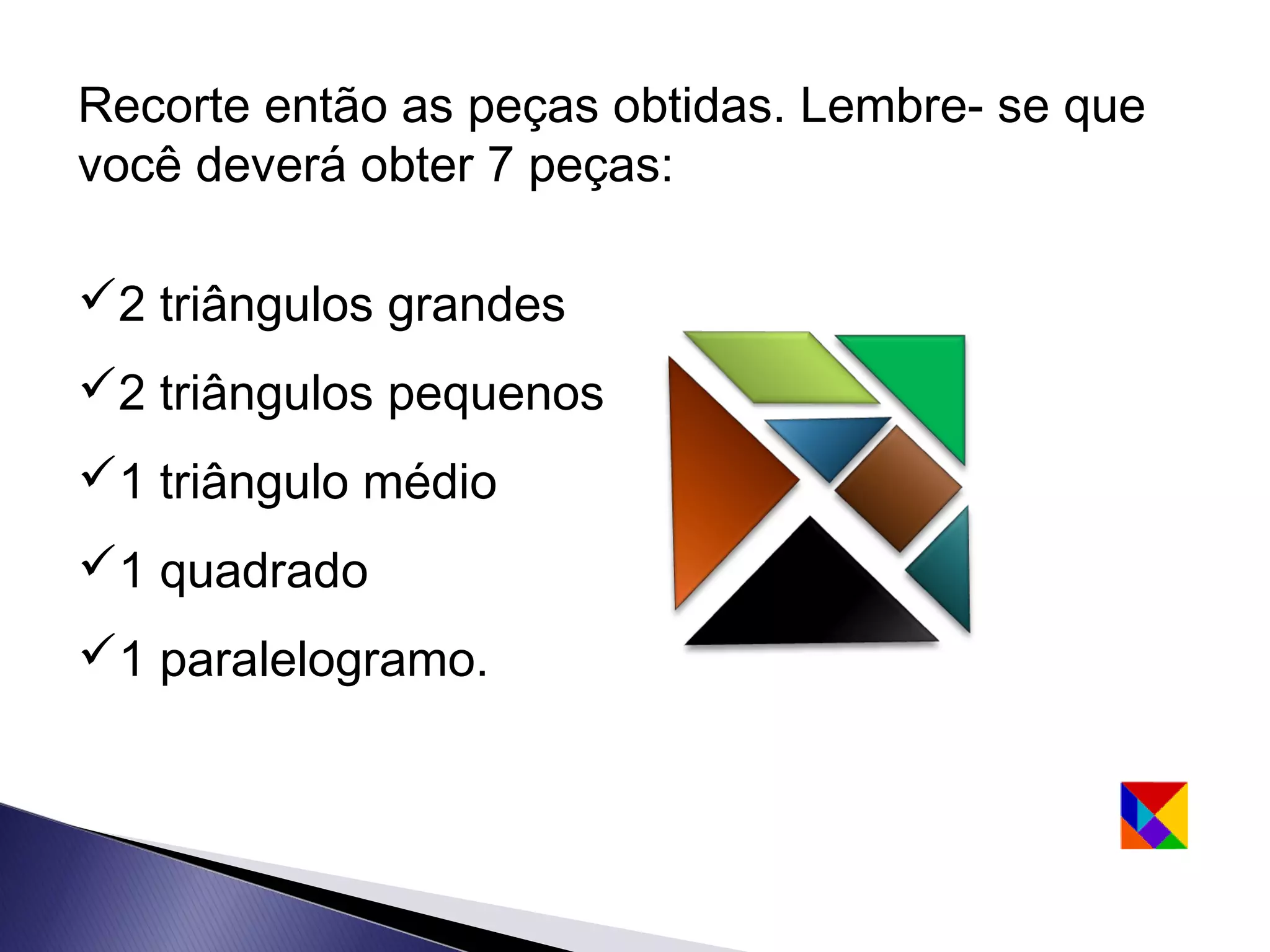 Recorte então as peças obtidas. Lembre- se que você deverá obter 7 peças:

✓2 triângulos grandes

✓2 triângulos pequenos

✓1 triângulo médio

✓1 quadrado

✓1 paralelogramo.